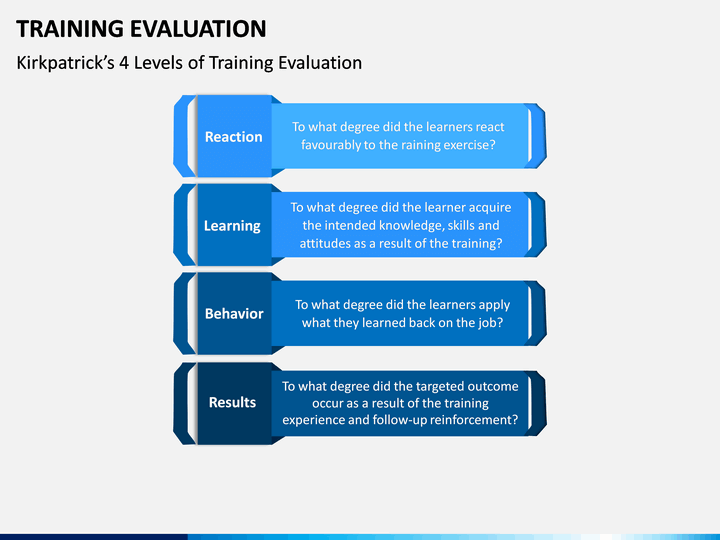 TRAINING EVALUATION

Kirkpatrick's 4 Levels of Training Evaluation

Reaction

To what degree did the learners react favourably to the raining exercise?

Learning

To what degree did the learner acquire the intended knowledge, skills and attitudes as a result of the training?

Behavior

To what degree did the learners apply what they learned back on the job?

Results

To what degree did the targeted outcome occur as a result of the training experience and follow-up reinforcement?